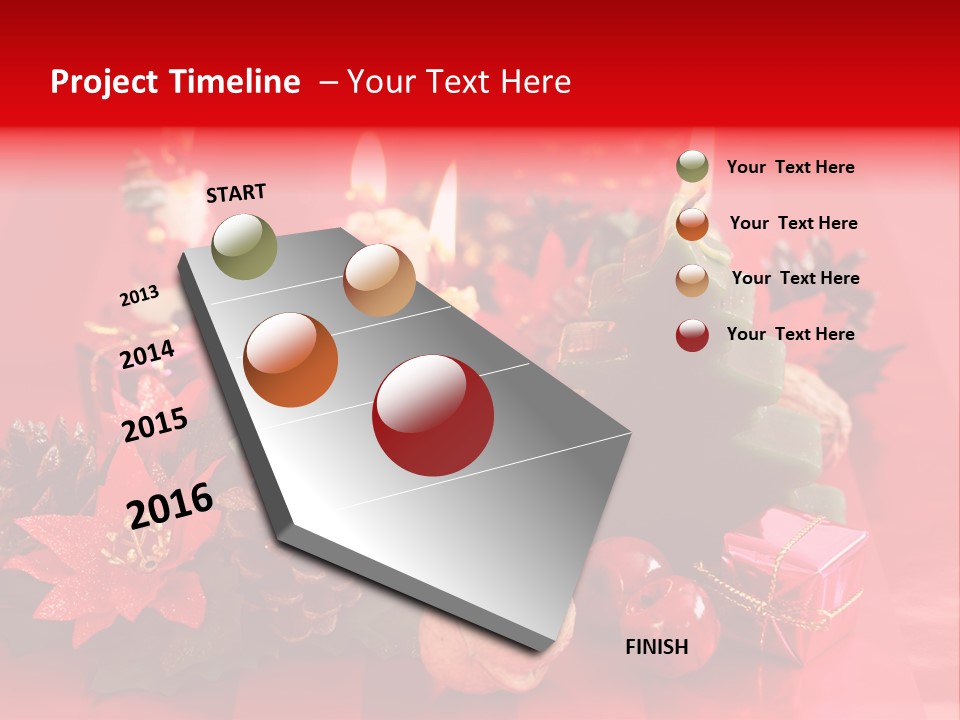 Project Timeline – Your Text Here

START

2013

2014

2015

2016

FINISH

Your Text Here

Your Text Here

Your Text Here

Your Text Here